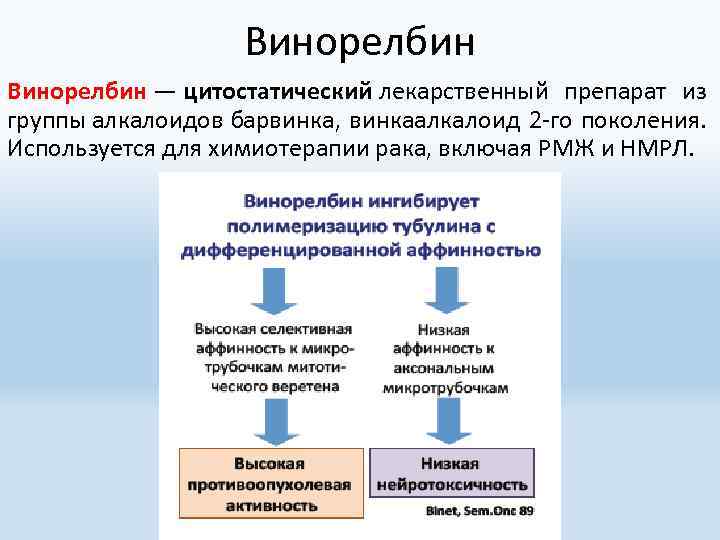 Винорелбин

Винорелбин — цитостатический лекарственный препарат из группы алкалоидов барвинка, винкаалкалоид 2-го поколения. Используется для химиотерапии рака, включая РМЖ и НМРЛ.

Винорелбин ингибирует полимеризацию тубулина с дифференцированной аффинностью

Высокая селективная аффинность к микротрубочкам митотического веретена

Низкая аффинность к аксональным микротрубочкам

Высокая противоопухолевая активность

Низкая нейротоксичность

Binet, Sem.Onc 89